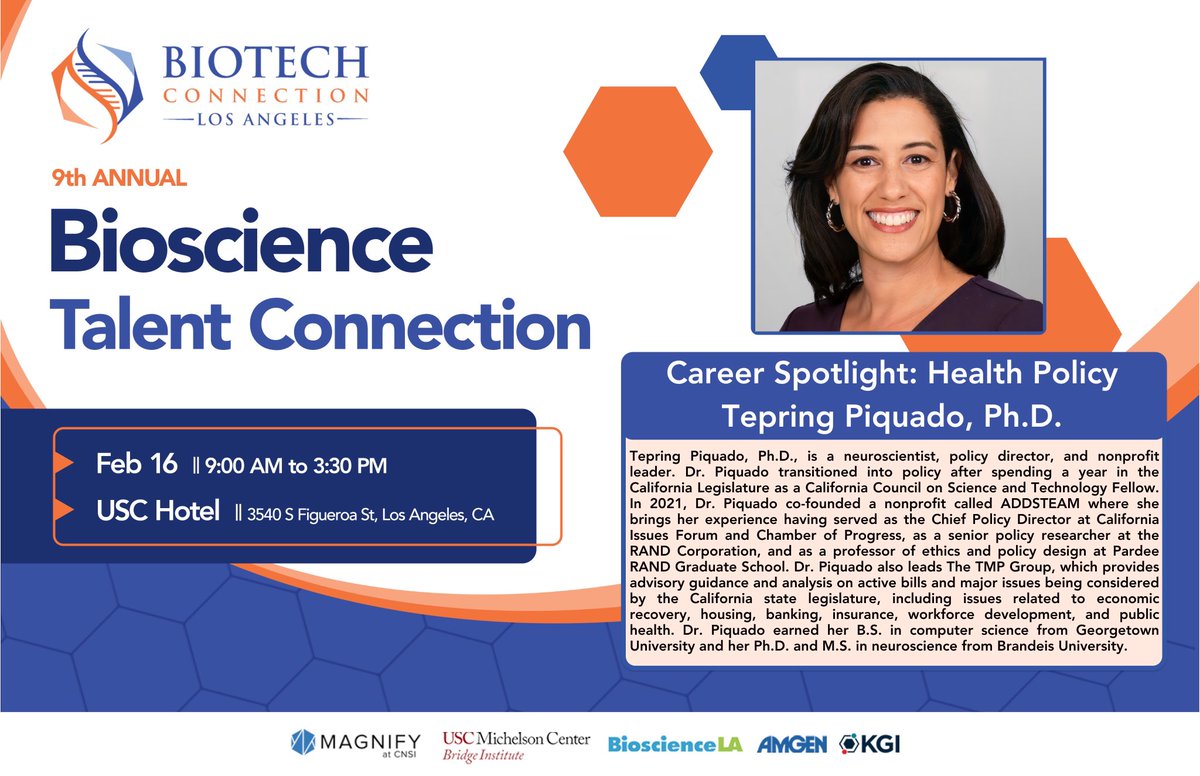 BIOTECH CONNECTION
—LOS ANGELES—

9th ANNUAL

Bioscience Talent Connection

Feb 16 || 9:00 AM to 3:30 PM

USC Hotel || 3540 S Figueroa St, Los Angeles, CA

Career Spotlight: Health Policy
Tepring Piquado, Ph.D.

Tepring Piquado, Ph.D., is a neuroscientist, policy director, and nonprofit leader. Dr. Piquado transitioned into policy after spending a year in the California Legislature as a California Council on Science and Technology Fellow. In 2021, Dr. Piquado co-founded a nonprofit called ADDSTEAM where she brings her experience having served as the Chief Policy Director at California Issues Forum and Chamber of Progress, as a senior policy researcher at the RAND Corporation, and as a professor of ethics and policy design at Pardee RAND Graduate School. Dr. Piquado also leads The TMP Group, which provides advisory guidance and analysis on active bills and major issues being considered by the California state legislature, including issues related to economic recovery, housing, banking, insurance, workforce development, and public health. Dr. Piquado earned her B.S. in computer science from Georgetown University and her Ph.D. and M.S. in neuroscience from Brandeis University.

MAGNIFY at CNSI
USC Michelson Center Bridge Institute
BioscienceLA
AMGEN
KGI